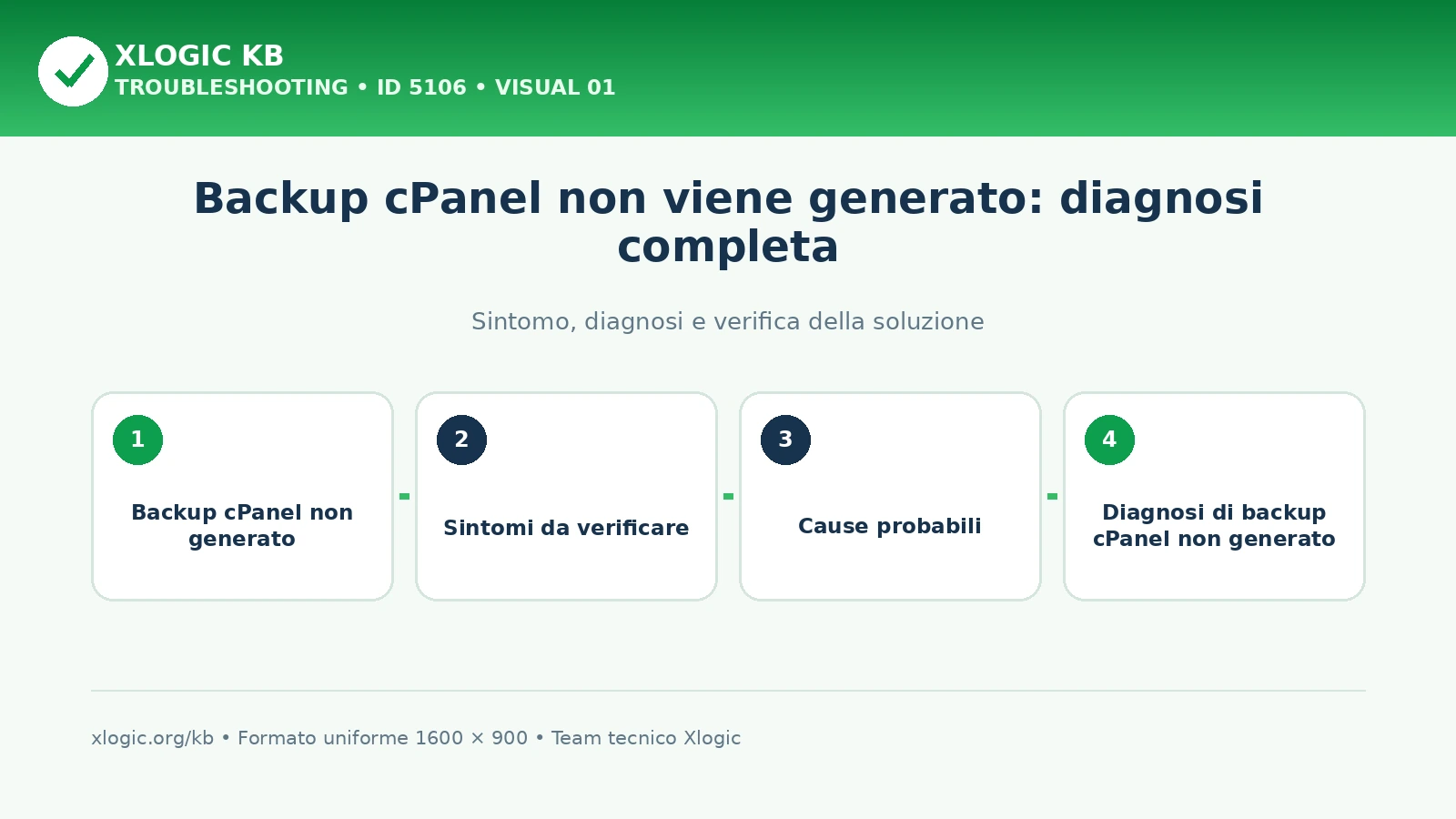 XLOGIC KB
TROUBLESHOOTING • ID 5106 • VISUAL 01

Backup cPanel non viene generato: diagnosi completa

Sintomo, diagnosi e verifica della soluzione

1
Backup cPanel non generato

2
Sintomi da verificare

3
Cause probabili

4
Diagnosi di backup cPanel non generato

xlogic.org/kb • Formato uniforme 1600 × 900 • Team tecnico Xlogic